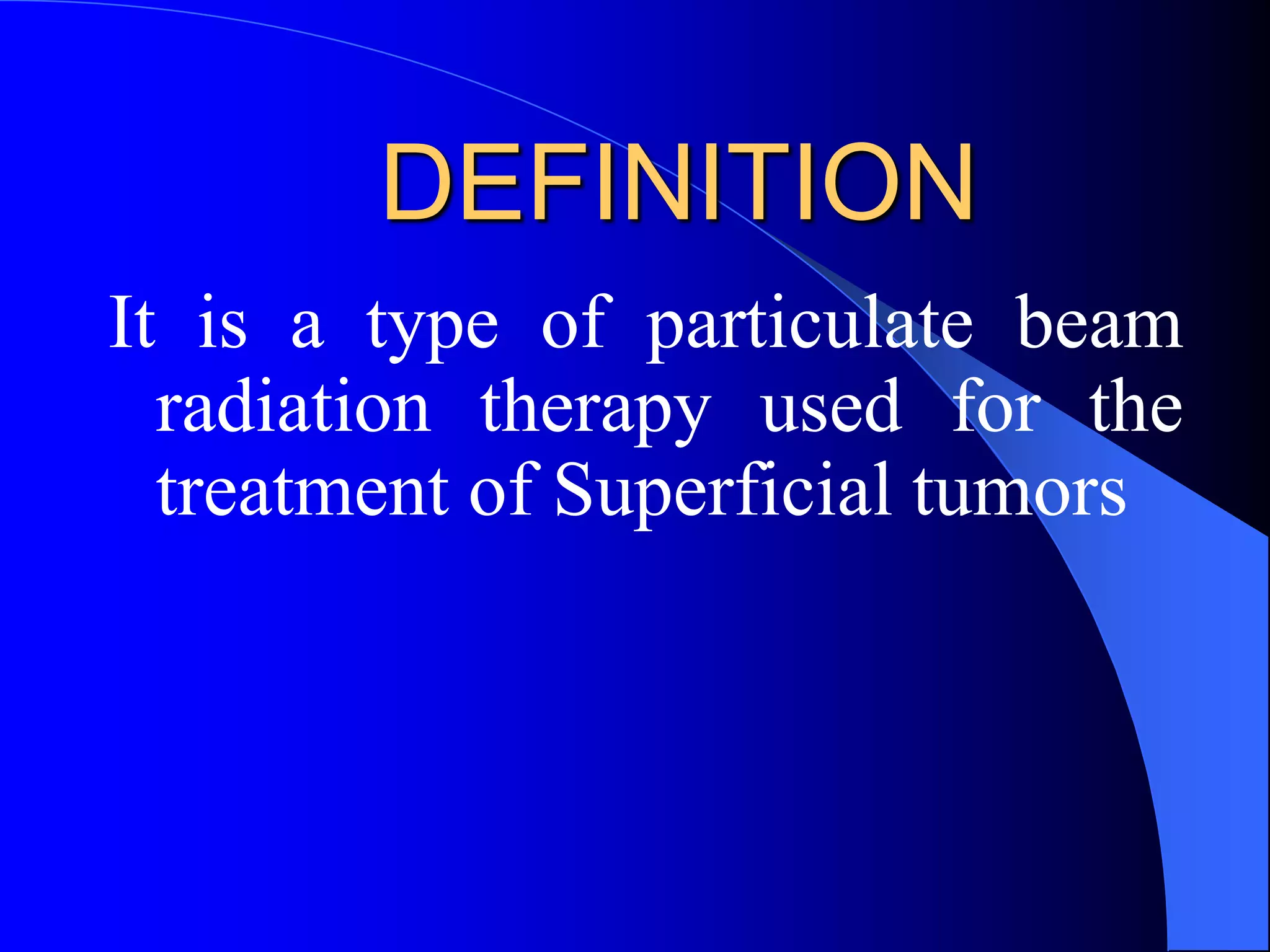 DEFINITION

It is a type of particulate beam radiation therapy used for the treatment of Superficial tumors